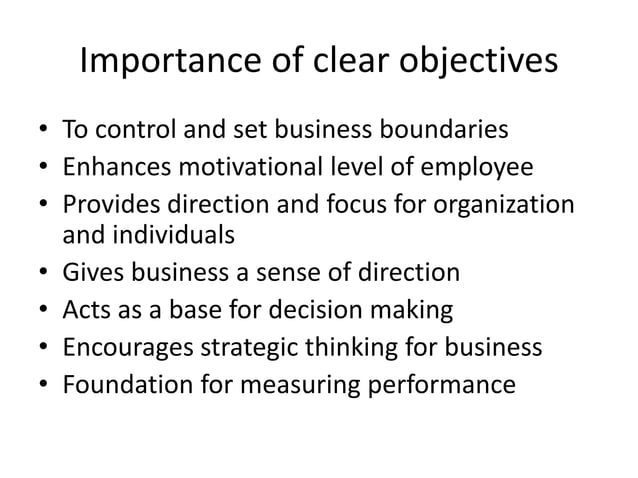 Importance of clear objectives

• To control and set business boundaries
• Enhances motivational level of employee
• Provides direction and focus for organization and individuals
• Gives business a sense of direction
• Acts as a base for decision making
• Encourages strategic thinking for business
• Foundation for measuring performance